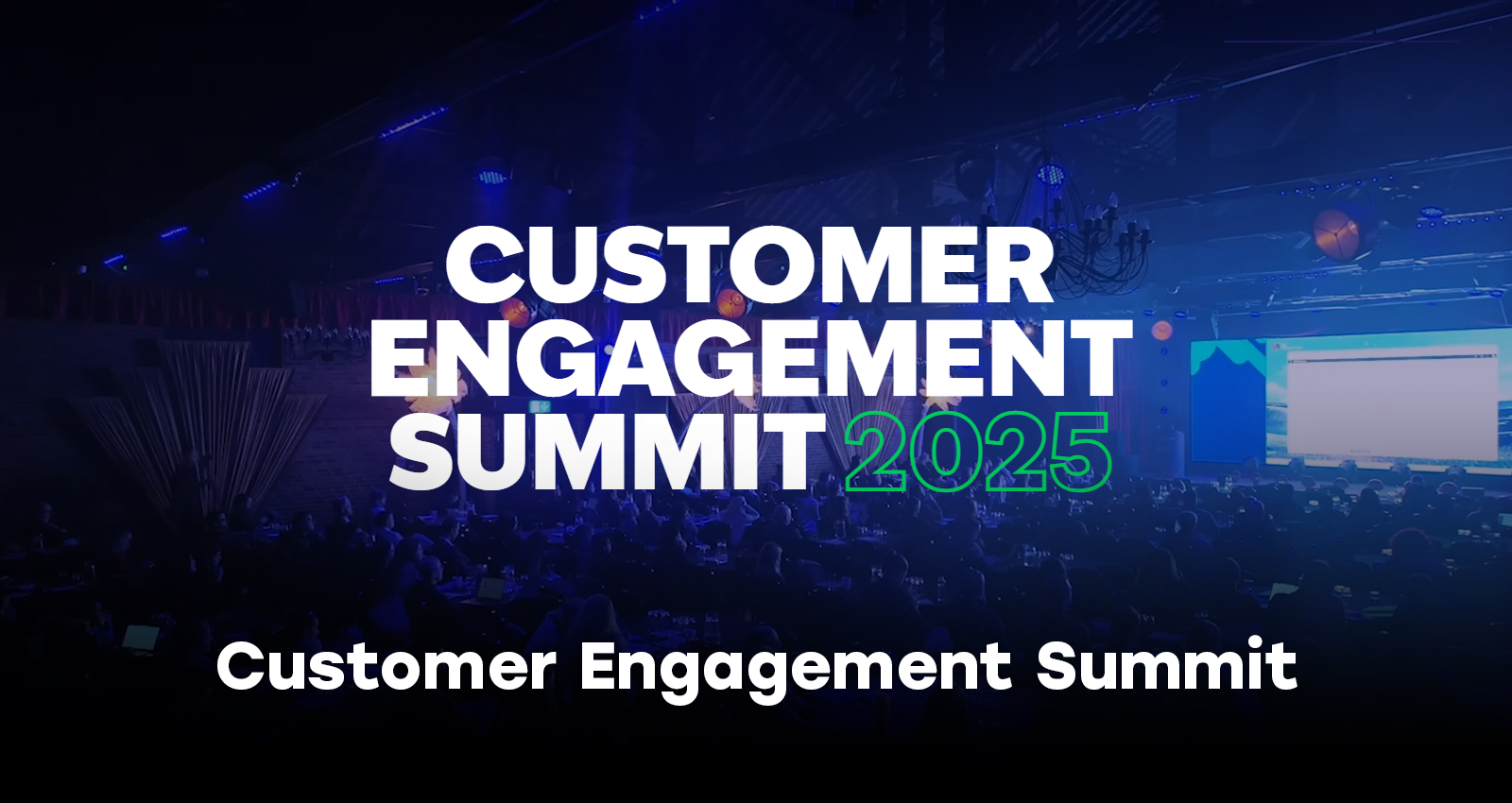 CUSTOMER ENGAGEMENT SUMMIT 2025

Customer Engagement Summit